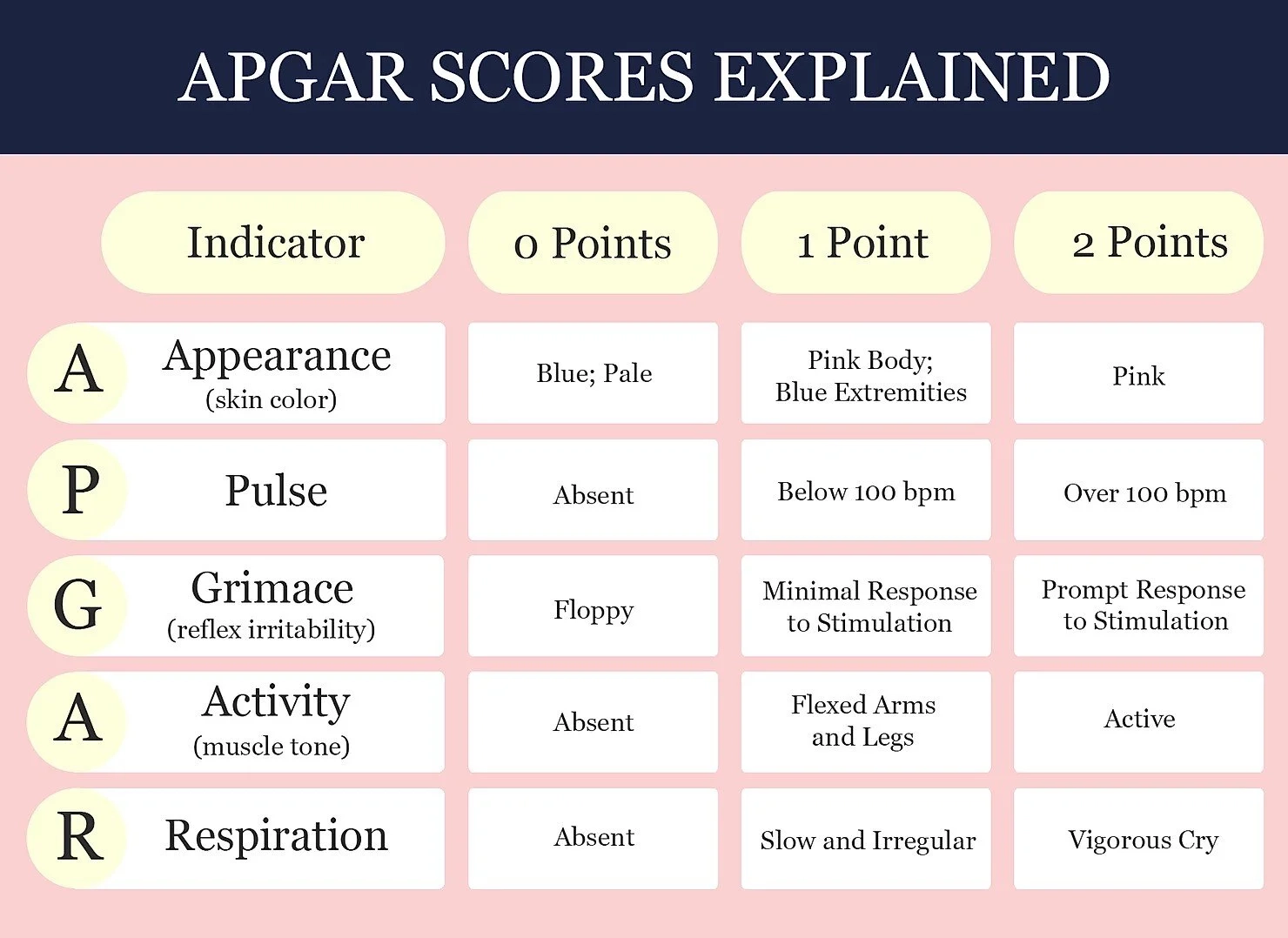 APGAR SCORES EXPLAINED

| | Indicator | 0 Points | 1 Point | 2 Points |
|---|---|---|---|---|
| A | Appearance (skin color) | Blue; Pale | Pink Body; Blue Extremities | Pink |
| P | Pulse | Absent | Below 100 bpm | Over 100 bpm |
| G | Grimace (reflex irritability) | Floppy | Minimal Response to Stimulation | Prompt Response to Stimulation |
| A | Activity (muscle tone) | Absent | Flexed Arms and Legs | Active |
| R | Respiration | Absent | Slow and Irregular | Vigorous Cry |